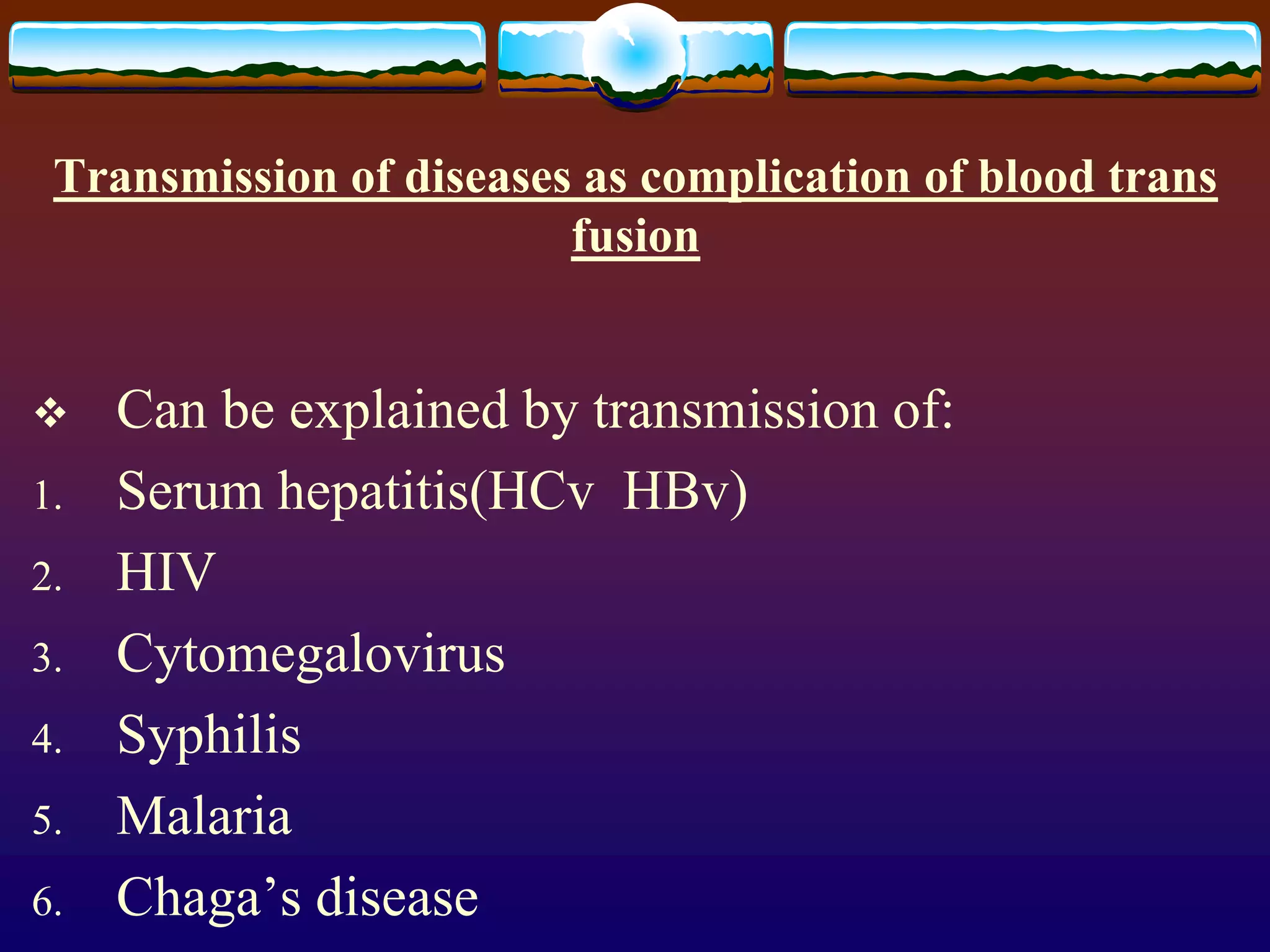 Transmission of diseases as complication of blood trans fusion

❖ Can be explained by transmission of:
1. Serum hepatitis(HCv HBv)
2. HIV
3. Cytomegalovirus
4. Syphilis
5. Malaria
6. Chaga’s disease